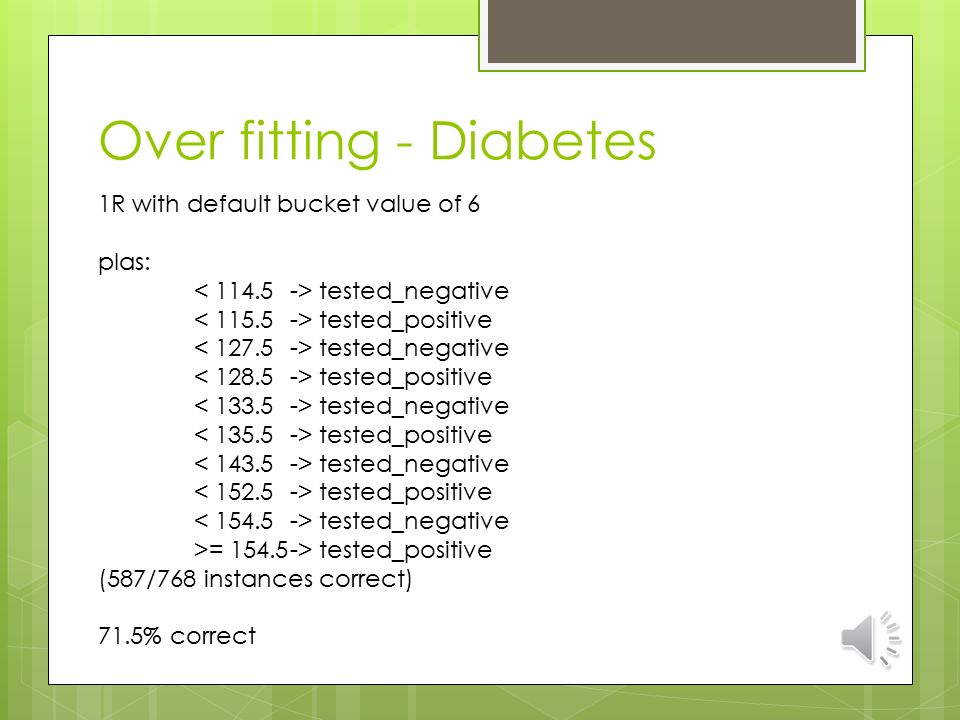 Over fitting - Diabetes

1R with default bucket value of 6

plas:
< 114.5 -> tested_negative
< 115.5 -> tested_positive
< 127.5 -> tested_negative
< 128.5 -> tested_positive
< 133.5 -> tested_negative
< 135.5 -> tested_positive
< 143.5 -> tested_negative
< 152.5 -> tested_positive
< 154.5 -> tested_negative
>= 154.5-> tested_positive
(587/768 instances correct)

71.5% correct